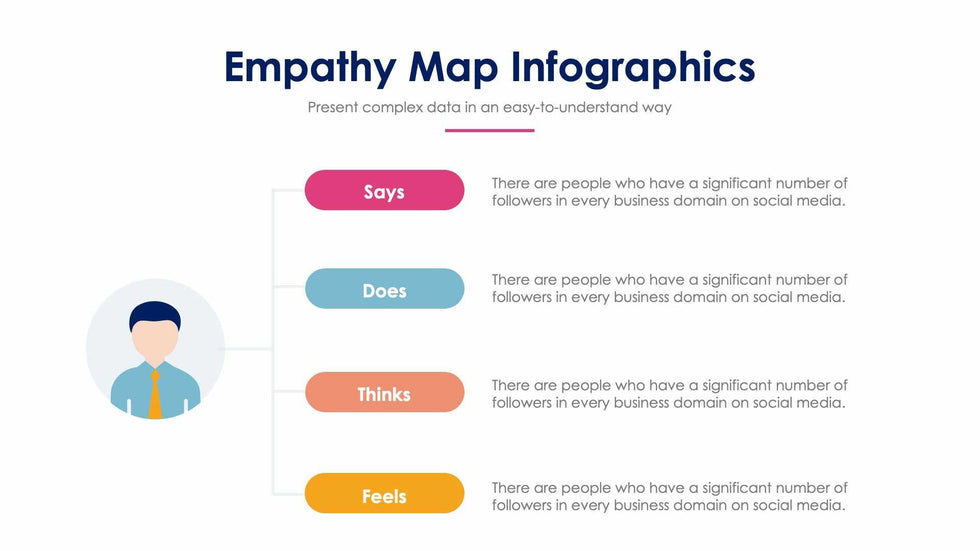 Empathy Map Infographics

Present complex data in an easy-to-understand way

Says

There are people who have a significant number of followers in every business domain on social media.

Does

There are people who have a significant number of followers in every business domain on social media.

Thinks

There are people who have a significant number of followers in every business domain on social media.

Feels

There are people who have a significant number of followers in every business domain on social media.